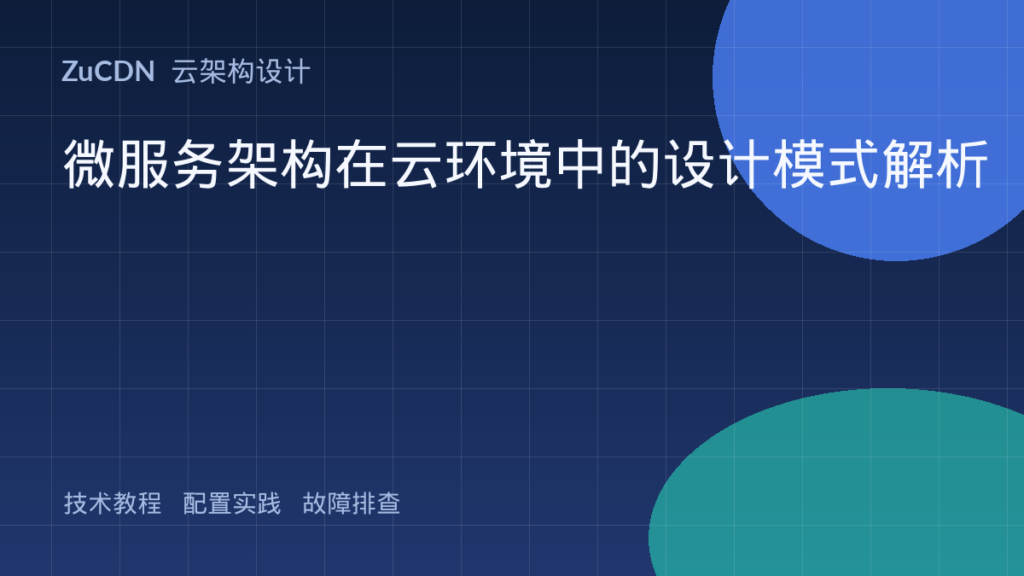 ZuCDN 云架构设计

微服务架构在云环境中的设计模式解析

技术教程 配置实践 故障排查